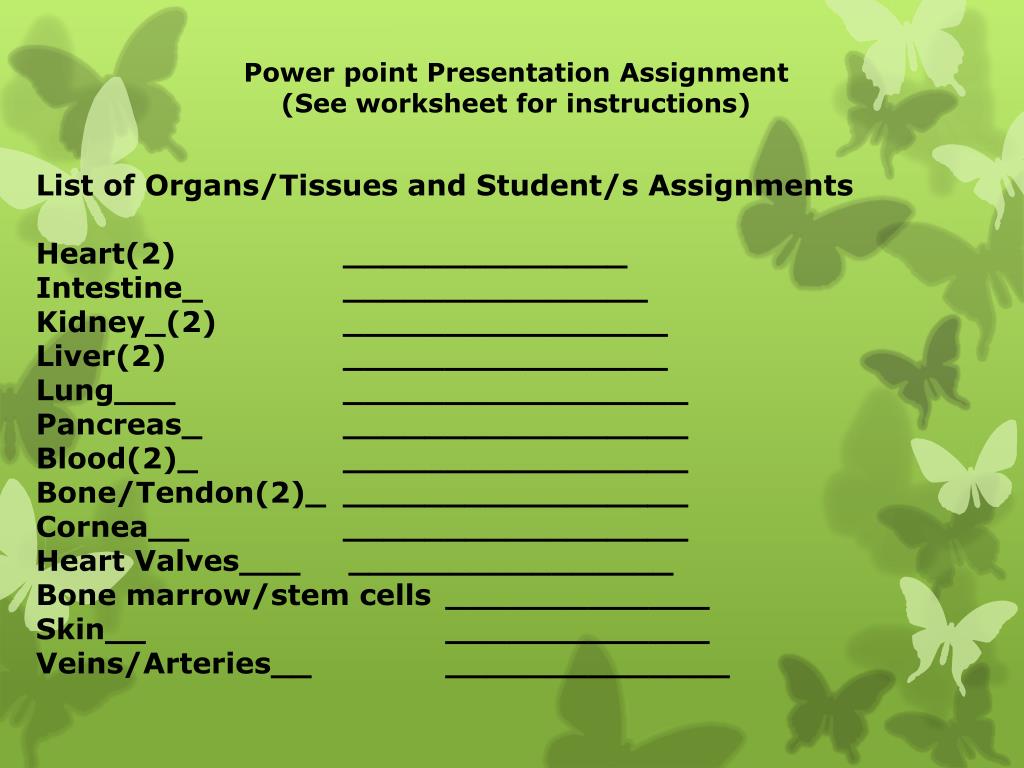 Power point Presentation Assignment
(See worksheet for instructions)

List of Organs/Tissues and Student/s Assignments

Heart(2) ______________
Intestine_ _______________
Kidney_(2) ________________
Liver(2) ________________
Lung___ _________________
Pancreas_ _________________
Blood(2)_ _________________
Bone/Tendon(2)_ _________________
Cornea__ _________________
Heart Valves___ ________________
Bone marrow/stem cells _____________
Skin__ _____________
Veins/Arteries__ ______________